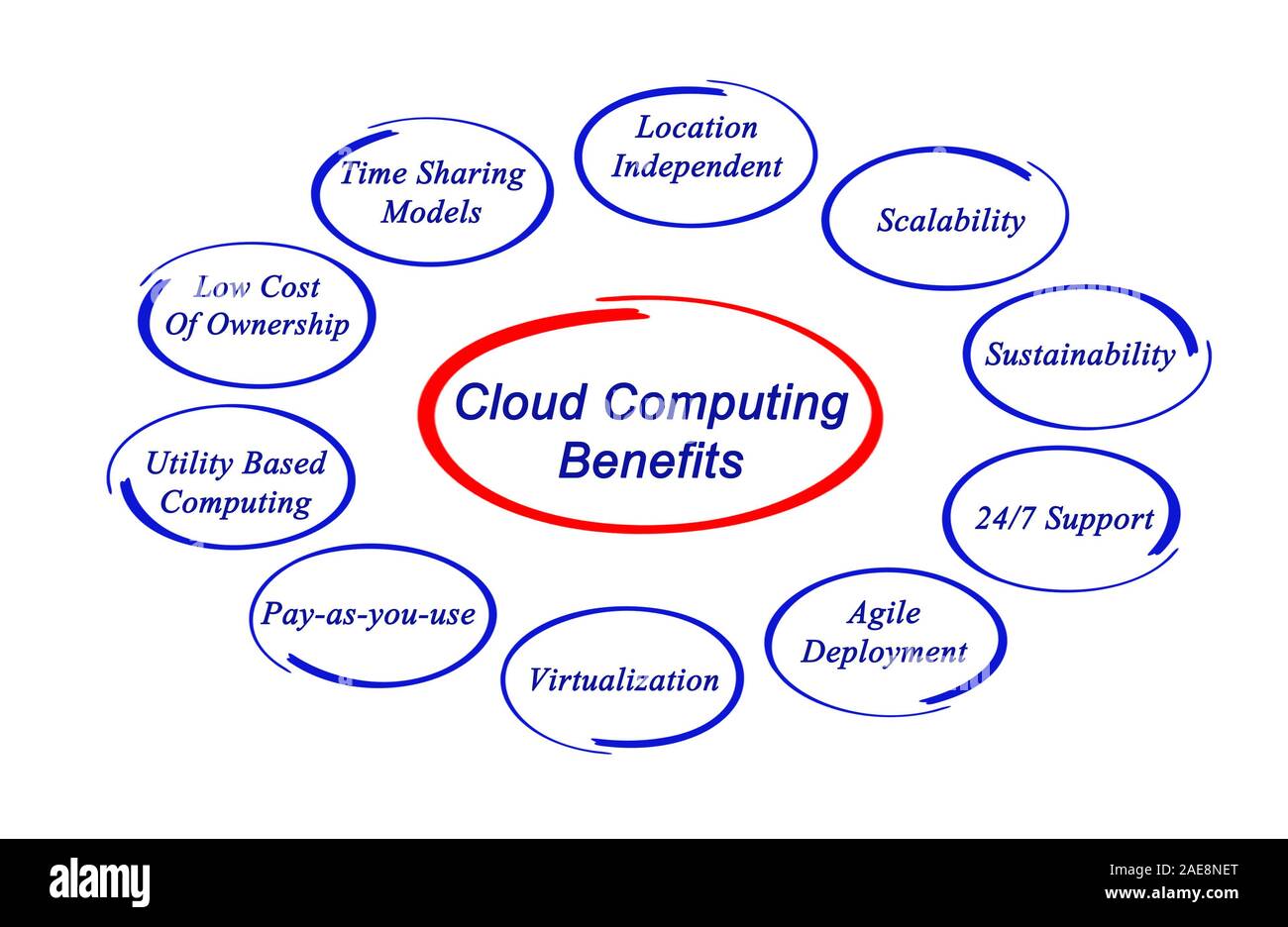 Cloud Computing Benefits

Location Independent

Scalability

Sustainability

24/7 Support

Agile Deployment

Virtualization

Pay-as-you-use

Utility Based Computing

Low Cost Of Ownership

Time Sharing Models

alamy

Image ID: 2AE8NET
www.alamy.com